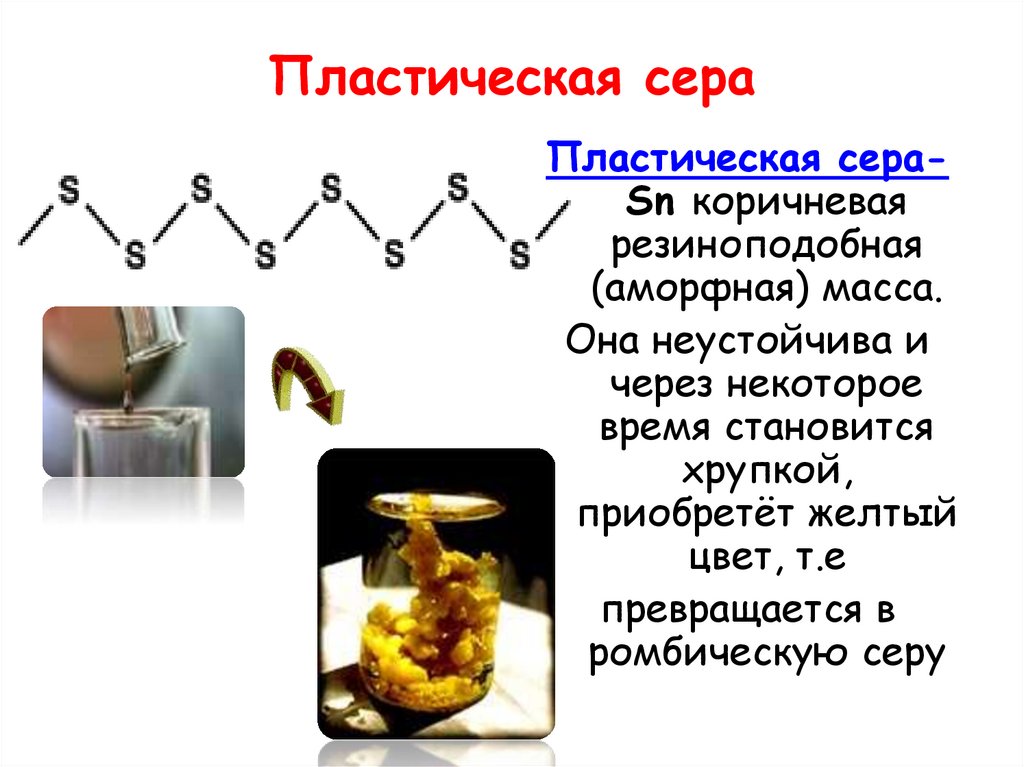 Пластическая сера

S S S S S S S S

Пластическая сера- Sn коричневая резиноподобная (аморфная) масса.

Она неустойчива и через некоторое время становится хрупкой, приобретёт желтый цвет, т.е

превращается в ромбическую серу